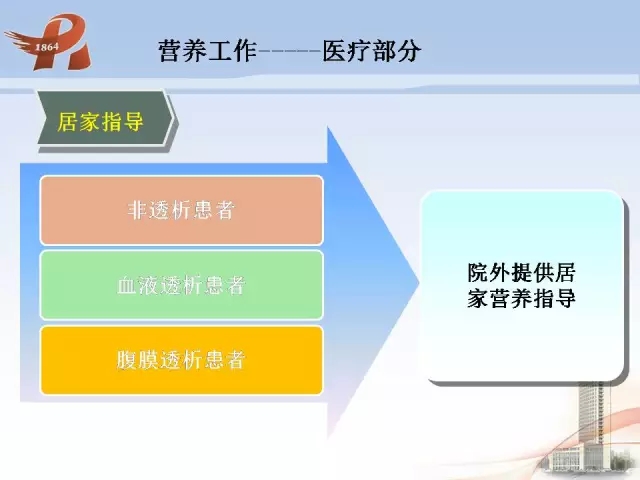 1864

营养工作------医疗部分

居家指导

非透析患者

血液透析患者

腹膜透析患者

院外提供居家营养指导